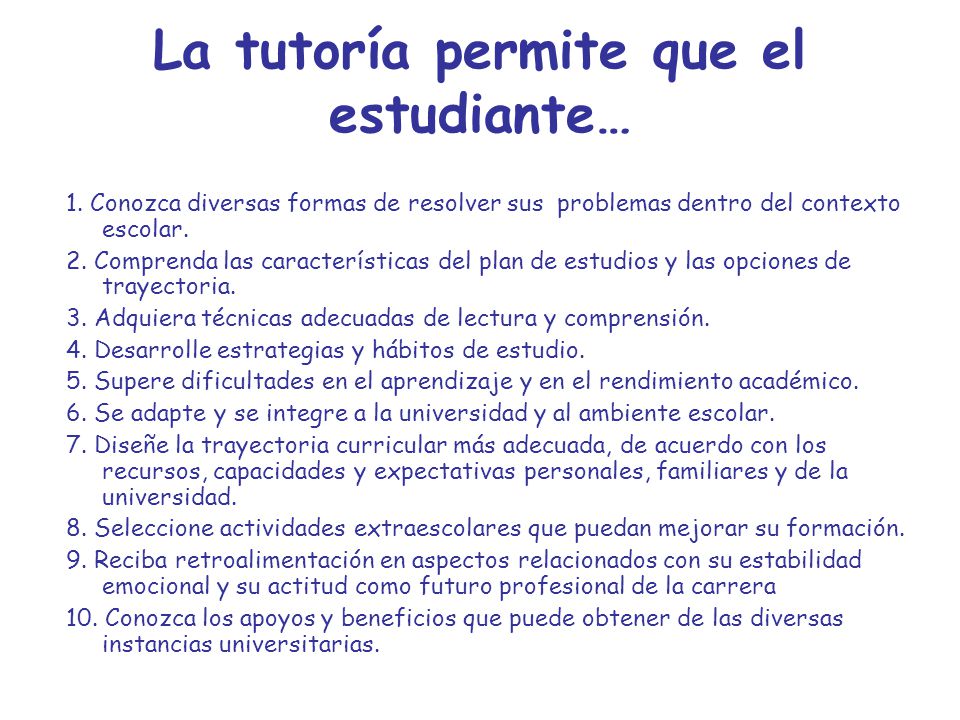 La tutoría permite que el estudiante…

1. Conozca diversas formas de resolver sus problemas dentro del contexto escolar.
2. Comprenda las características del plan de estudios y las opciones de trayectoria.
3. Adquiera técnicas adecuadas de lectura y comprensión.
4. Desarrolle estrategias y hábitos de estudio.
5. Supere dificultades en el aprendizaje y en el rendimiento académico.
6. Se adapte y se integre a la universidad y al ambiente escolar.
7. Diseñe la trayectoria curricular más adecuada, de acuerdo con los recursos, capacidades y expectativas personales, familiares y de la universidad.
8. Seleccione actividades extraescolares que puedan mejorar su formación.
9. Reciba retroalimentación en aspectos relacionados con su estabilidad emocional y su actitud como futuro profesional de la carrera
10. Conozca los apoyos y beneficios que puede obtener de las diversas instancias universitarias.